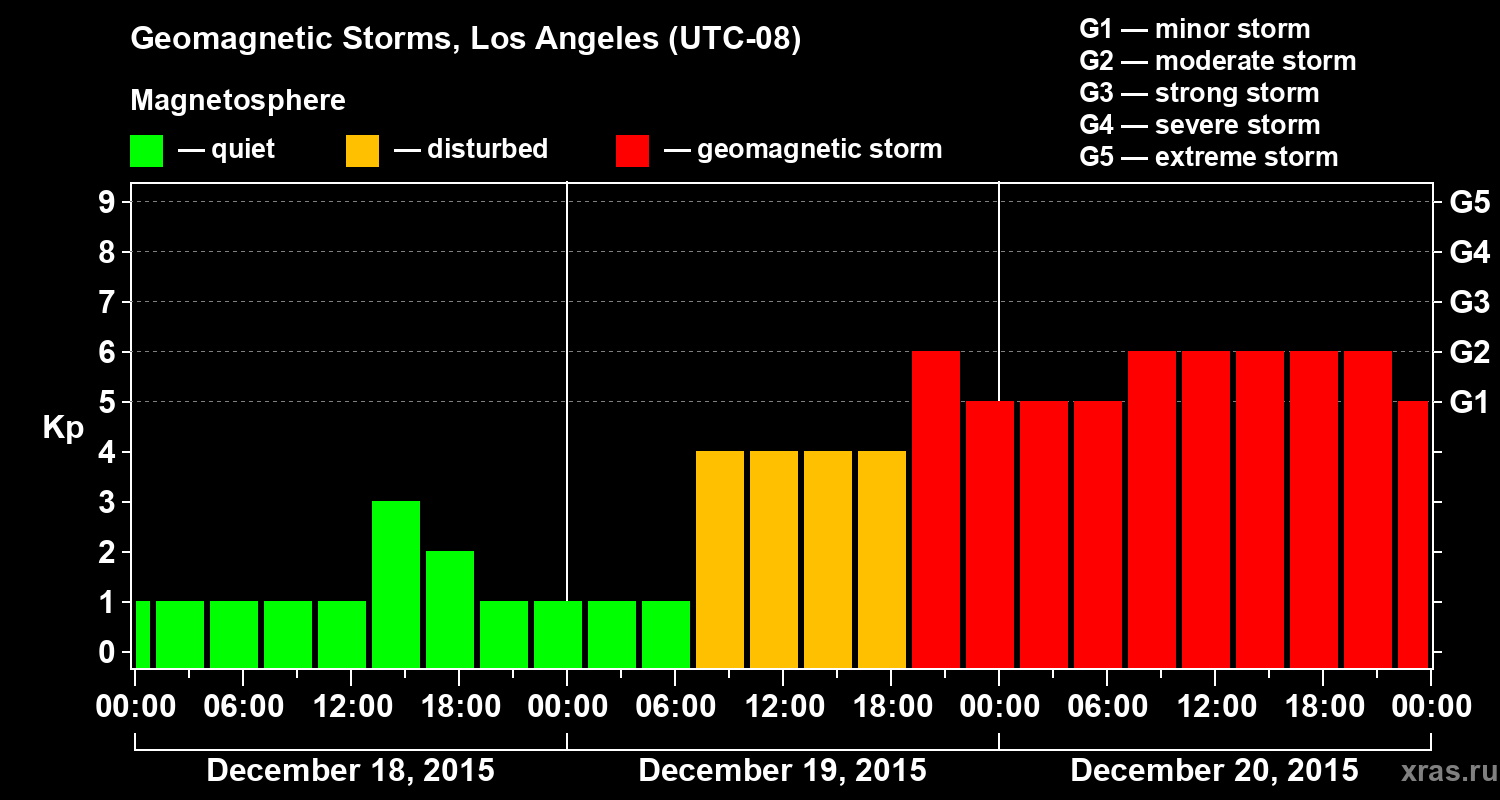 Geomagnetic Storms, Los Angeles (UTC-08)

Magnetosphere

— quiet — disturbed — geomagnetic storm

G1 — minor storm
G2 — moderate storm
G3 — strong storm
G4 — severe storm
G5 — extreme storm

Kp

9
8
7
6
5
4
3
2
1
0

G5
G4
G3
G2
G1

00:00 06:00 12:00 18:00 00:00 06:00 12:00 18:00 00:00 06:00 12:00 18:00 00:00

December 18, 2015
December 19, 2015
December 20, 2015

xras.ru